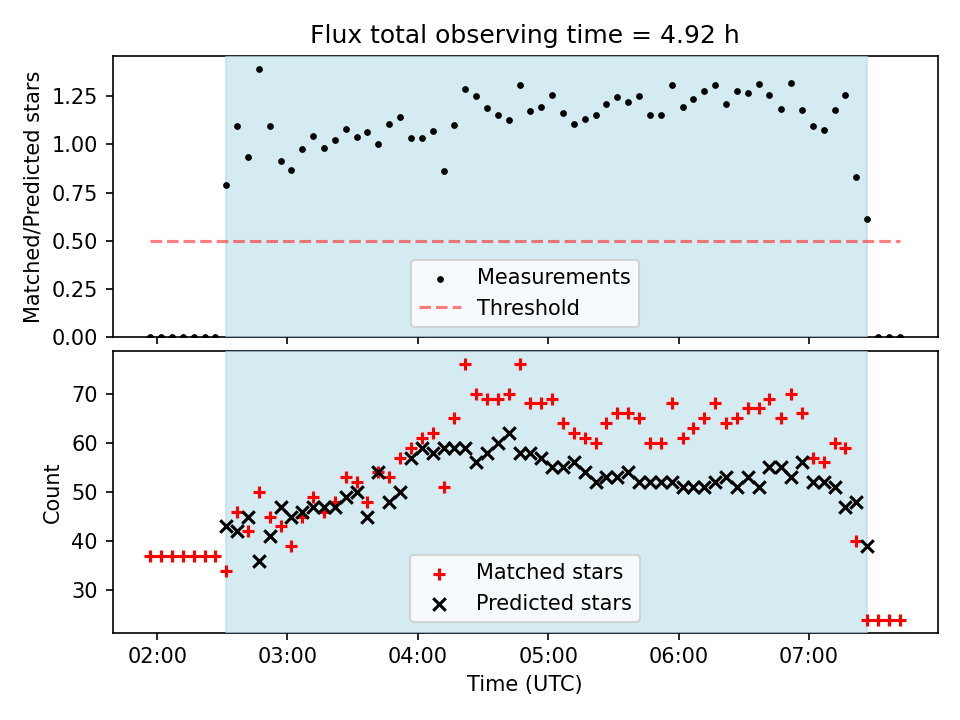 Flux total observing time = 4.92 h

Matched/Predicted stars

1.25
1.00
0.75
0.50
0.25
0.00

Measurements
Threshold

Count

70
60
50
40
30

Matched stars
Predicted stars

02:00
03:00
04:00
05:00
06:00
07:00

Time (UTC)